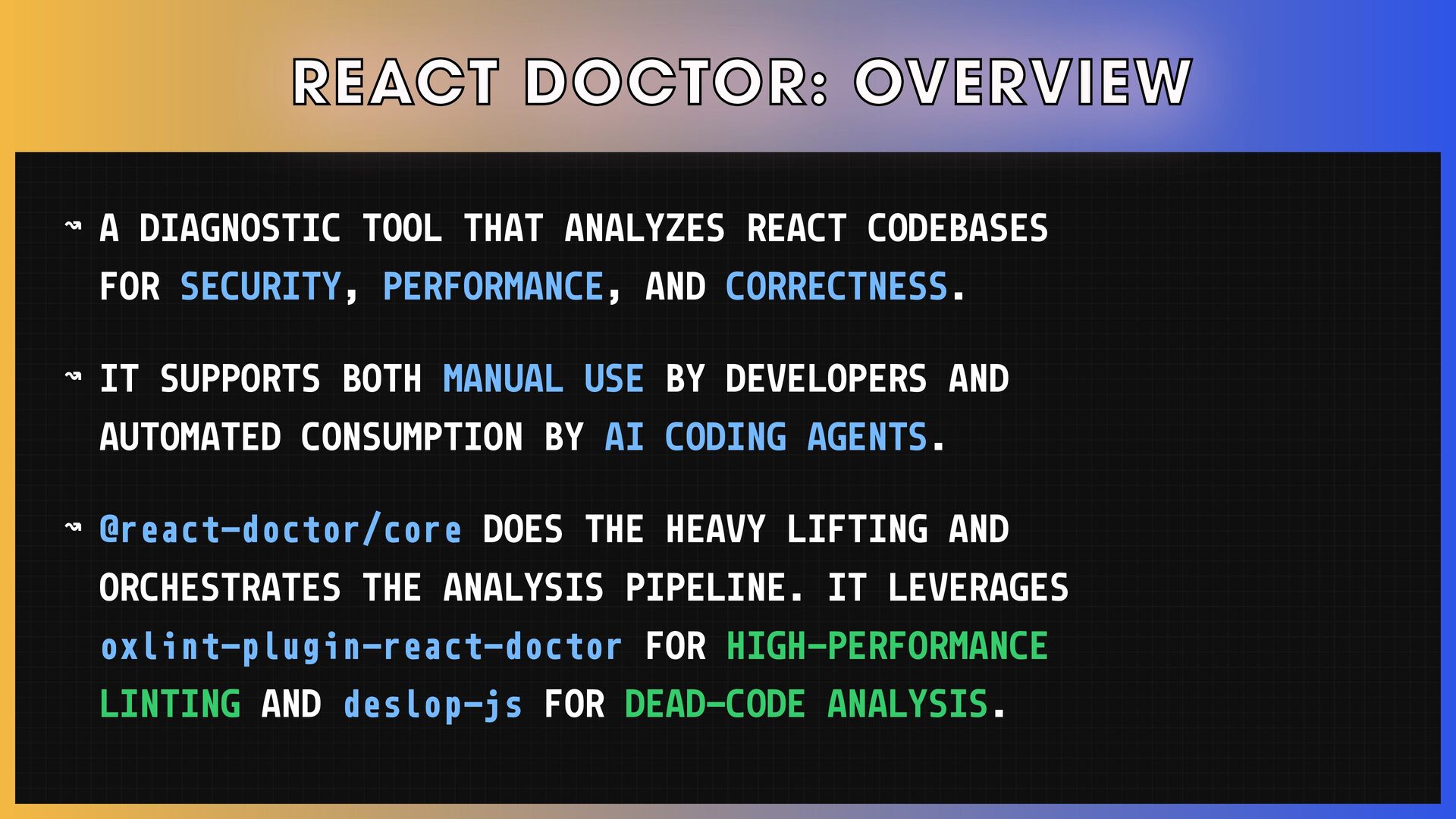 REACT DOCTOR: OVERVIEW

↝ A DIAGNOSTIC TOOL THAT ANALYZES REACT CODEBASES FOR SECURITY, PERFORMANCE, AND CORRECTNESS.

↝ IT SUPPORTS BOTH MANUAL USE BY DEVELOPERS AND AUTOMATED CONSUMPTION BY AI CODING AGENTS.

↝ @react-doctor/core DOES THE HEAVY LIFTING AND ORCHESTRATES THE ANALYSIS PIPELINE. IT LEVERAGES oxlint-plugin-react-doctor FOR HIGH-PERFORMANCE LINTING AND deslop-js FOR DEAD-CODE ANALYSIS.